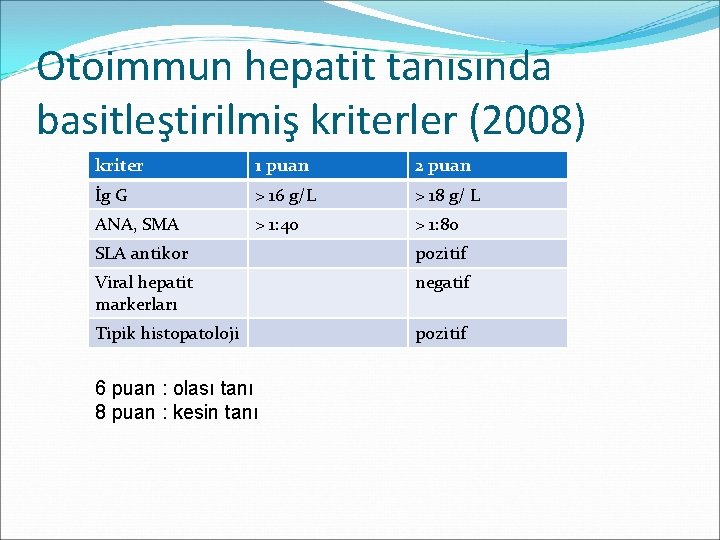 Otoimmun hepatit tanısında basitleştirilmiş kriterler (2008)

| kriter | 1 puan | 2 puan |
|---|---|---|
| İg G | > 16 g/L | > 18 g/ L |
| ANA, SMA | > 1:40 | > 1:80 |
| SLA antikor | | pozitif |
| Viral hepatit markerları | | negatif |
| Tipik histopatoloji | | pozitif |

6 puan : olası tanı
8 puan : kesin tanı